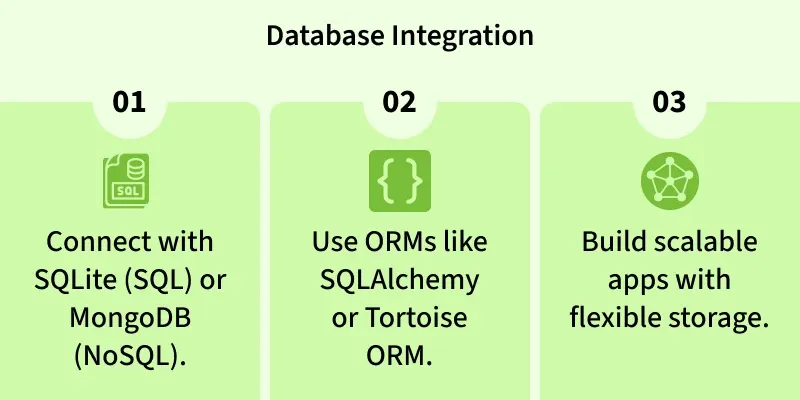 Database Integration

01

SQL

Connect with SQLite (SQL) or MongoDB (NoSQL).

02

{ }

Use ORMs like SQLAlchemy or Tortoise ORM.

03

Build scalable apps with flexible storage.